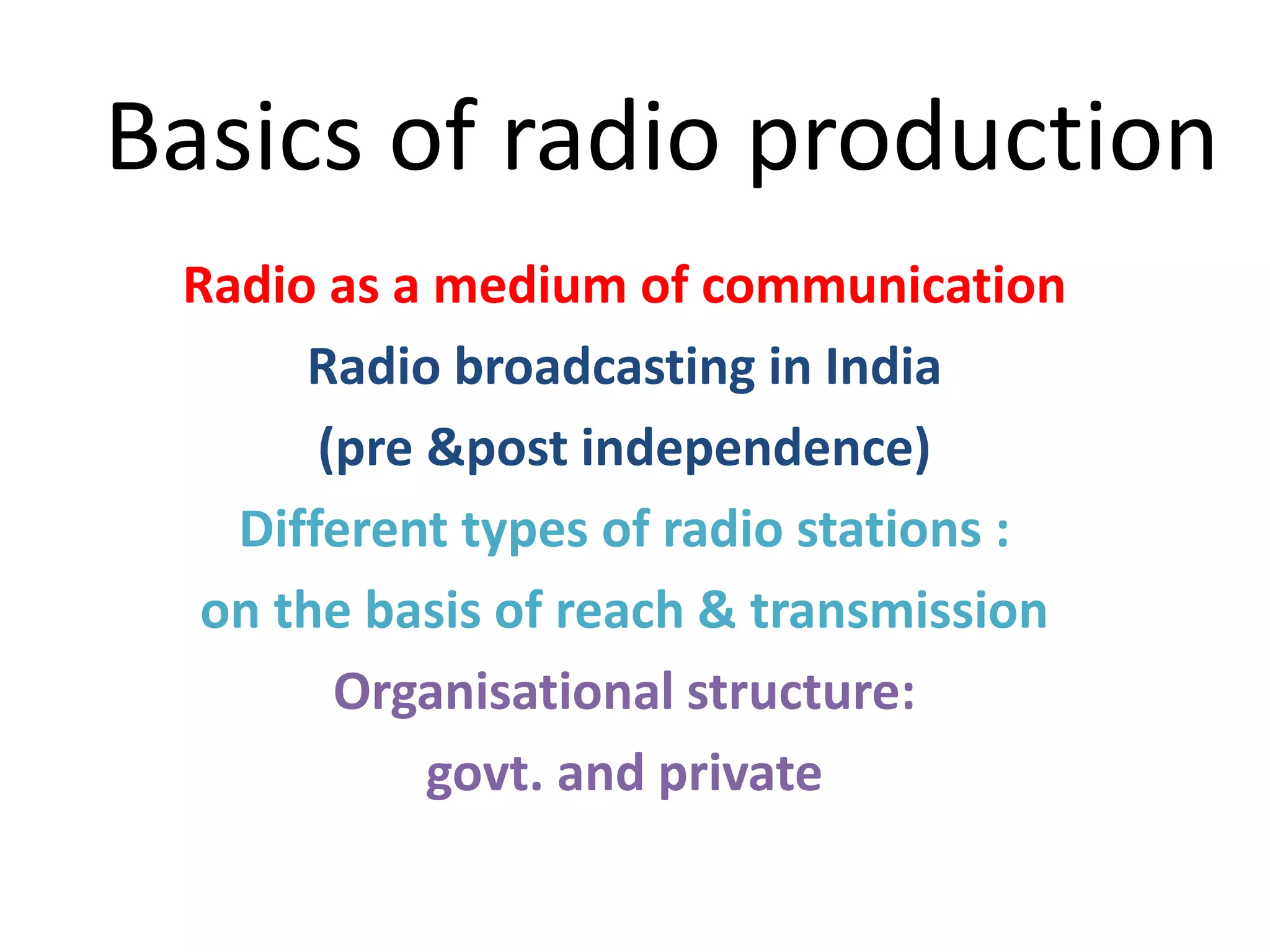 Basics of radio production

Radio as a medium of communication

Radio broadcasting in India
(pre &post independence)

Different types of radio stations :
on the basis of reach & transmission

Organisational structure:
govt. and private